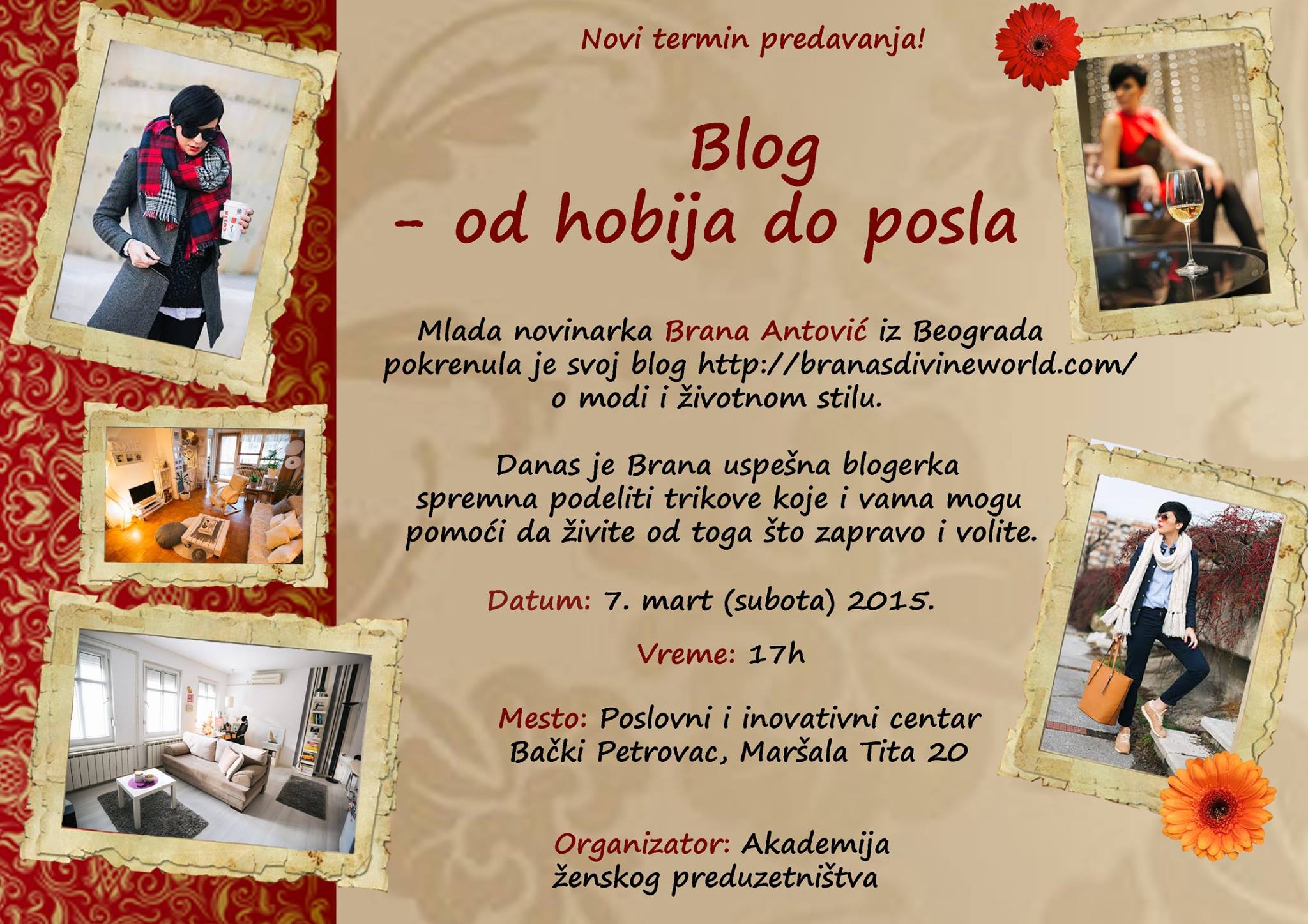 Novi termin predavanja!

Blog
– od hobija do posla

Mlada novinarka Brana Antović iz Beograda pokrenula je svoj blog http://branasdivineworld.com/ o modi i životnom stilu.

Danas je Brana uspešna blogerka spremna podeliti trikove koje i vama mogu pomoći da živite od toga što zapravo i volite.

Datum: 7. mart (subota) 2015.

Vreme: 17h

Mesto: Poslovni i inovativni centar Bački Petrovac, Maršala Tita 20

Organizator: Akademija ženskog preduzetništva